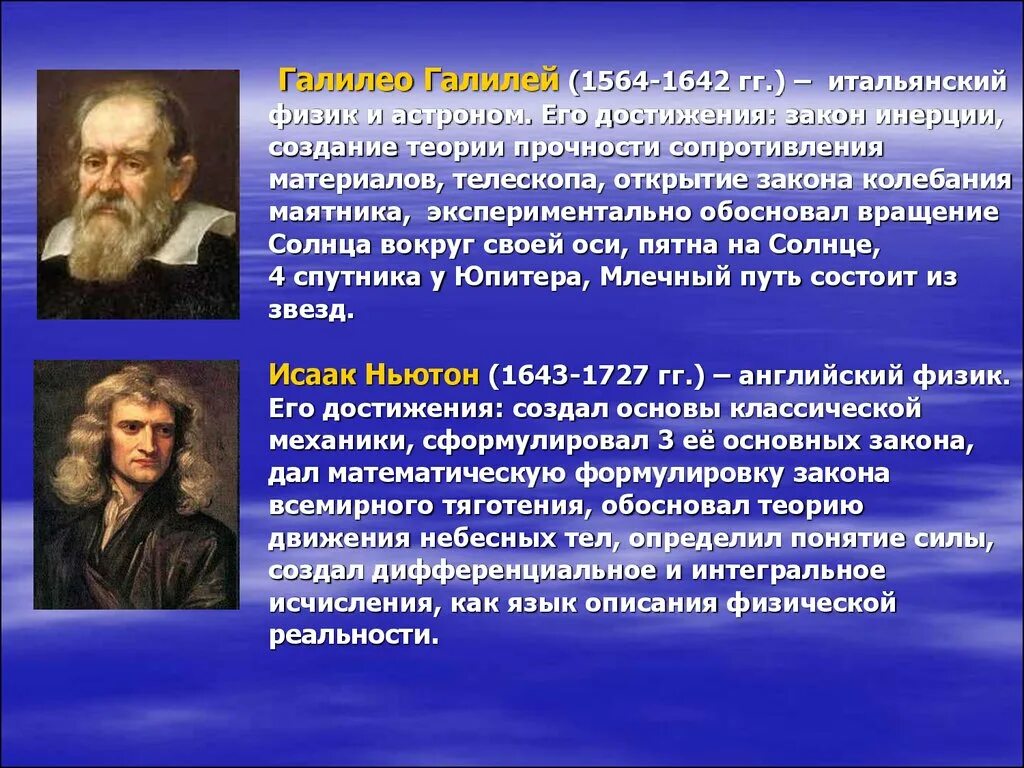 Галилео Галилей (1564-1642 гг.) – итальянский физик и астроном. Его достижения: закон инерции, создание теории прочности сопротивления материалов, телескопа, открытие закона колебания маятника, экспериментально обосновал вращение Солнца вокруг своей оси, пятна на Солнце, 4 спутника у Юпитера, Млечный путь состоит из звезд.

Исаак Ньютон (1643-1727 гг.) – английский физик. Его достижения: создал основы классической механики, сформулировал 3 её основных закона, дал математическую формулировку закона всемирного тяготения, обосновал теорию движения небесных тел, определил понятие силы, создал дифференциальное и интегральное исчисления, как язык описания физической реальности.